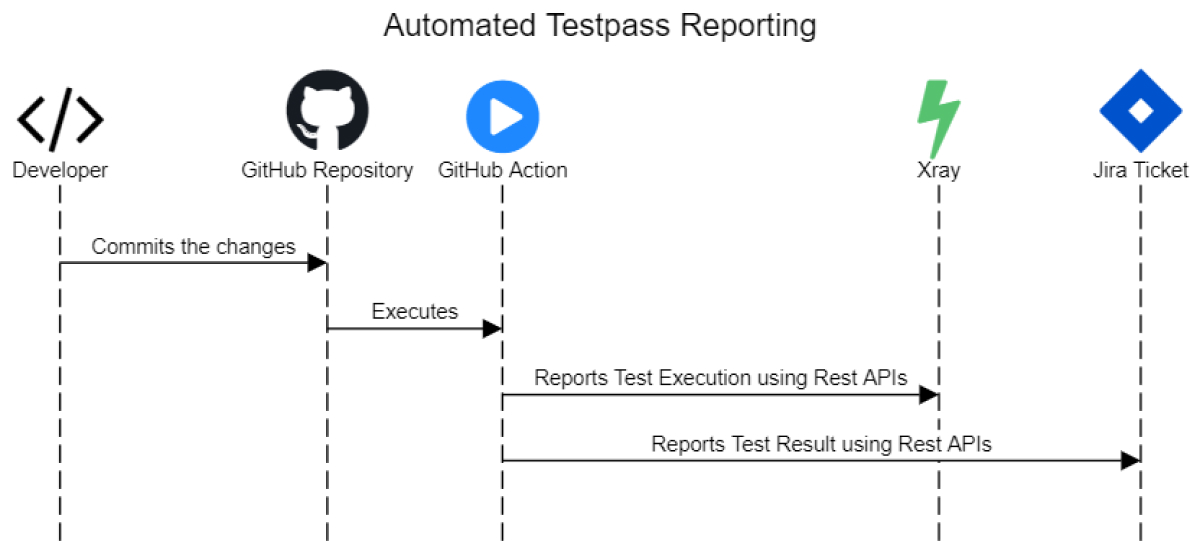 Automated Testpass Reporting

Developer

GitHub Repository

GitHub Action

Xray

Jira Ticket

Commits the changes

Executes

Reports Test Execution using Rest APIs

Reports Test Result using Rest APIs